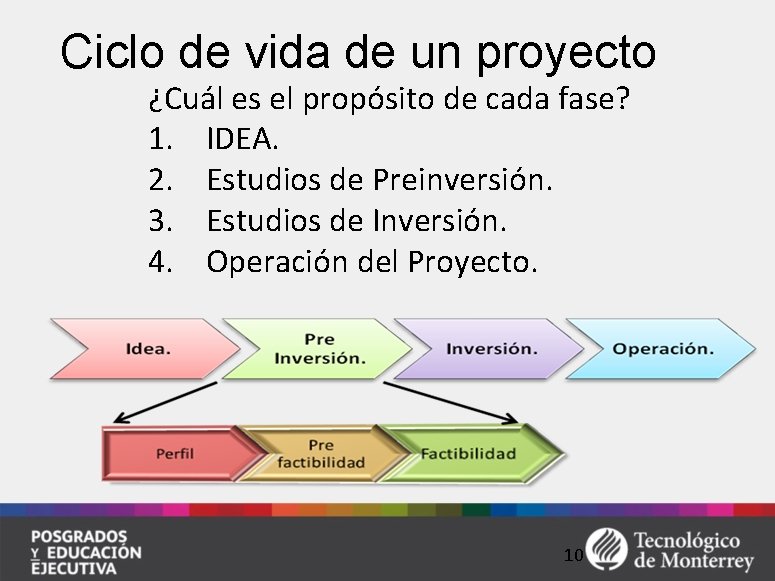 Ciclo de vida de un proyecto

¿Cuál es el propósito de cada fase?

1. IDEA.
2. Estudios de Preinversión.
3. Estudios de Inversión.
4. Operación del Proyecto.

Idea.

Pre Inversión.

Inversión.

Operación.

Perfil

Pre factibilidad

Factibilidad

POSGRADOS Y EDUCACIÓN EJECUTIVA

10

Tecnológico de Monterrey